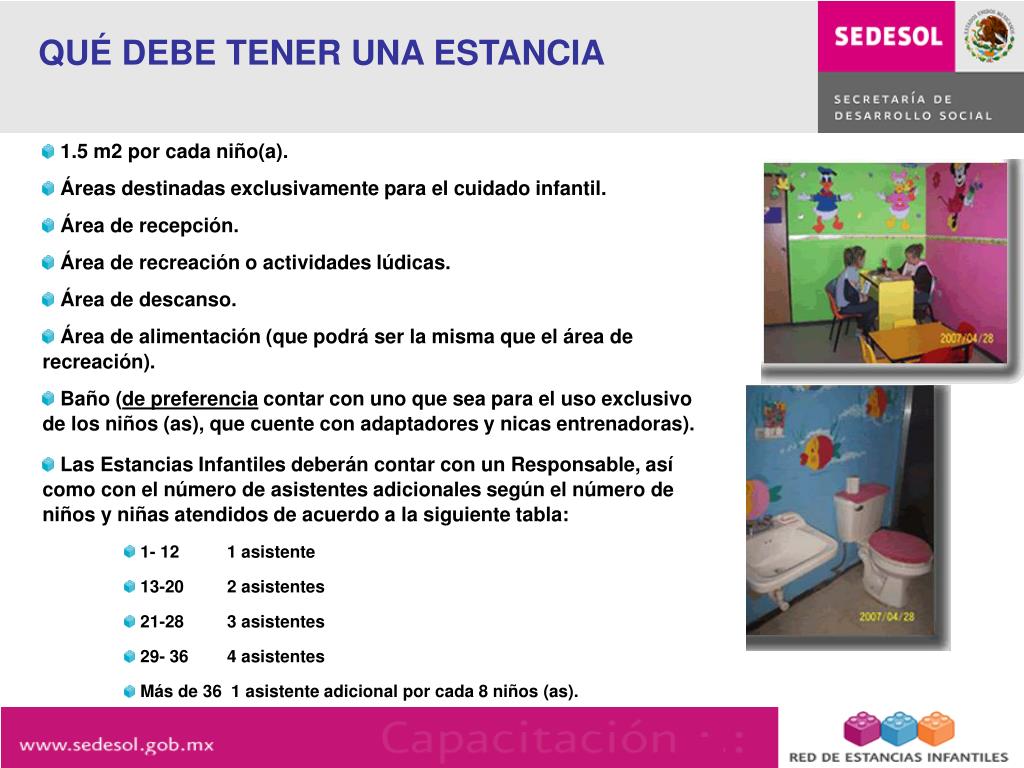 QUÉ DEBE TENER UNA ESTANCIA

SEDESOL

SECRETARÍA DE DESARROLLO SOCIAL

1.5 m2 por cada niño(a).

Áreas destinadas exclusivamente para el cuidado infantil.

Área de recepción.

Área de recreación o actividades lúdicas.

Área de descanso.

Área de alimentación (que podrá ser la misma que el área de recreación).

Baño (de preferencia contar con uno que sea para el uso exclusivo de los niños (as), que cuente con adaptadores y nicas entrenadoras).

Las Estancias Infantiles deberán contar con un Responsable, así como con el número de asistentes adicionales según el número de niños y niñas atendidos de acuerdo a la siguiente tabla:

1- 12 1 asistente

13-20 2 asistentes

21-28 3 asistentes

29- 36 4 asistentes

Más de 36 1 asistente adicional por cada 8 niños (as).

2007/04/28

2007/04/28

www.sedesol.gob.mx

Capacitación

RED DE ESTANCIAS INFANTILES